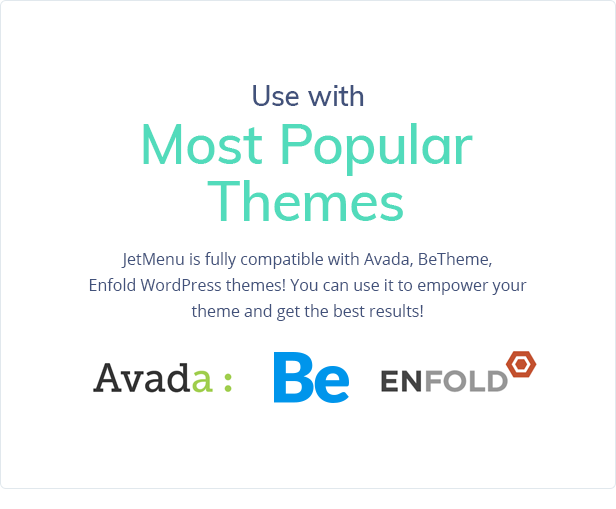 Use with
Most Popular Themes

JetMenu is fully compatible with Avada, BeTheme, Enfold WordPress themes! You can use it to empower your theme and get the best results!

Avada :

Be

ENFOLD